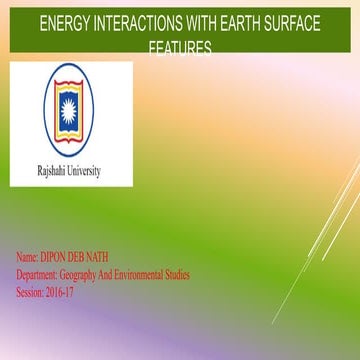 ENERGY INTERACTIONS WITH EARTH SURFACE FEATURES

Rajshahi University

Name: DIPON DEB NATH
Department: Geography And Environmental Studies
Session: 2016-17